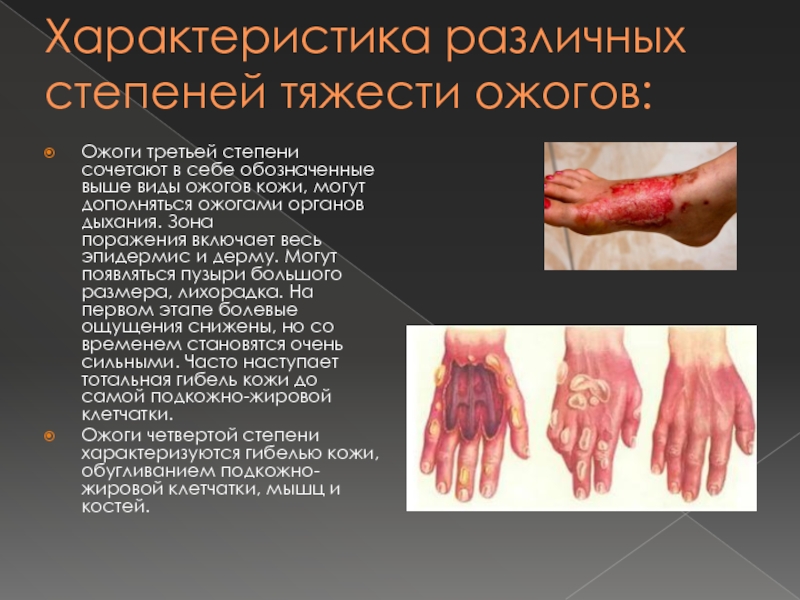 Характеристика различных степеней тяжести ожогов:

Ожоги третьей степени сочетают в себе обозначенные выше виды ожогов кожи, могут дополняться ожогами органов дыхания. Зона поражения включает весь эпидермис и дерму. Могут появляться пузыри большого размера, лихорадка. На первом этапе болевые ощущения снижены, но со временем становятся очень сильными. Часто наступает тотальная гибель кожи до самой подкожно-жировой клетчатки.

Ожоги четвертой степени характеризуются гибелью кожи, обугливанием подкожно-жировой клетчатки, мышц и костей.